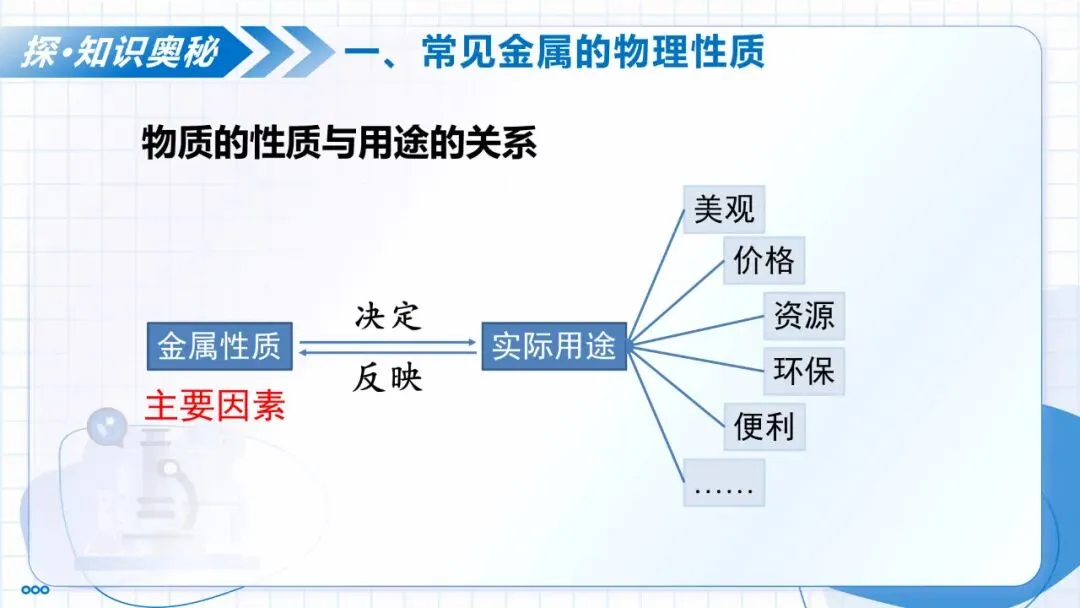 探·知识奥秘

一、常见金属的物理性质

物质的性质与用途的关系

金属性质

决定

反映

实际用途

主要因素

美观

价格

资源

环保

便利

……